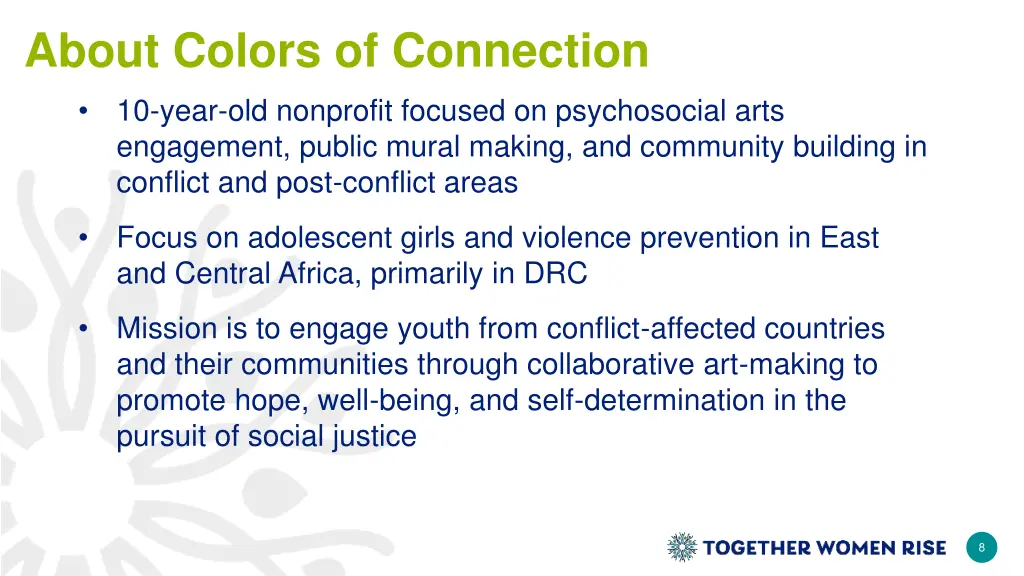 About Colors of Connection

• 10-year-old nonprofit focused on psychosocial arts engagement, public mural making, and community building in conflict and post-conflict areas

• Focus on adolescent girls and violence prevention in East and Central Africa, primarily in DRC

• Mission is to engage youth from conflict-affected countries and their communities through collaborative art-making to promote hope, well-being, and self-determination in the pursuit of social justice

TOGETHER WOMEN RISE

8